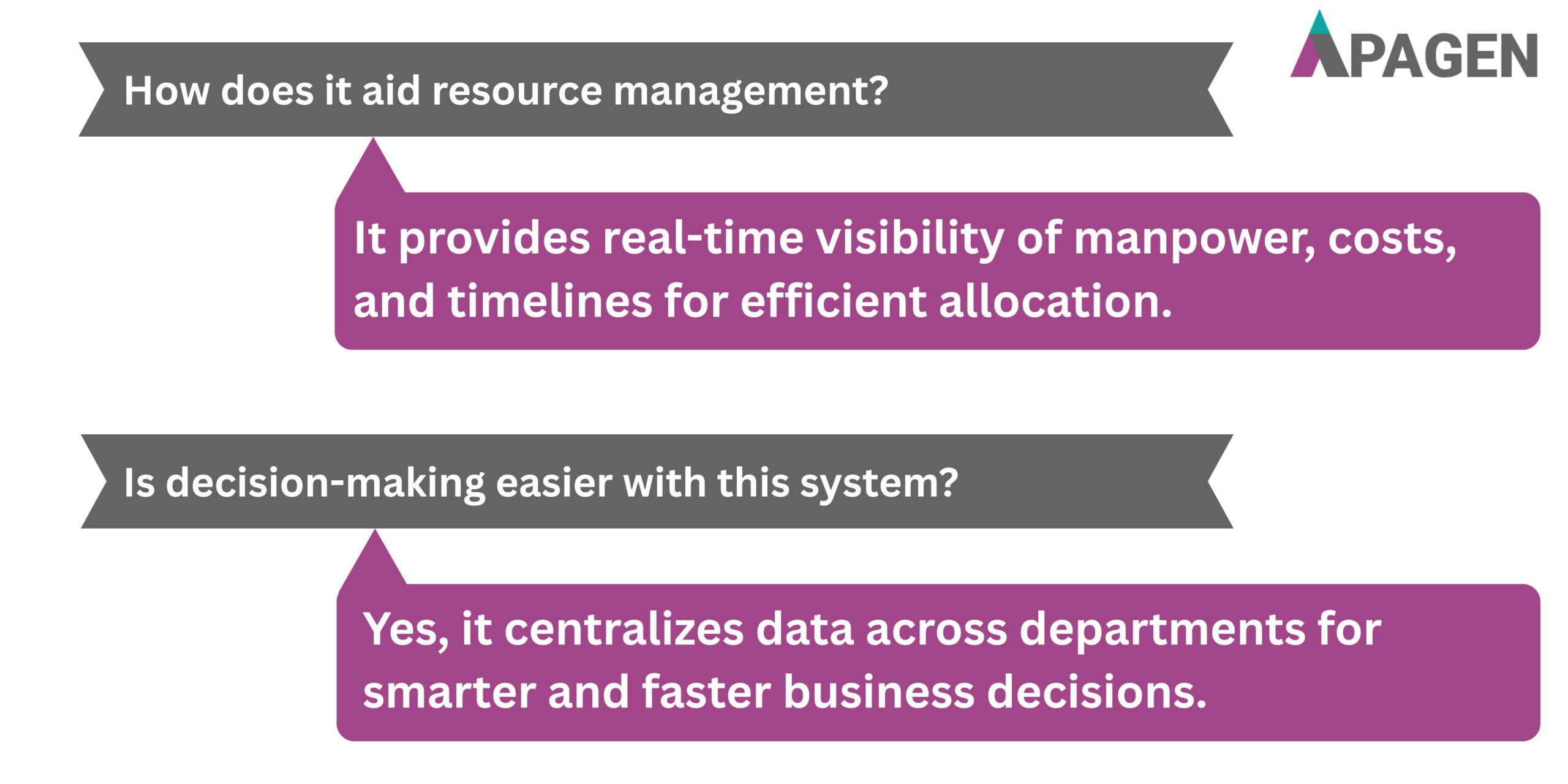 APAGEN

How does it aid resource management?

It provides real-time visibility of manpower, costs, and timelines for efficient allocation.

Is decision-making easier with this system?

Yes, it centralizes data across departments for smarter and faster business decisions.